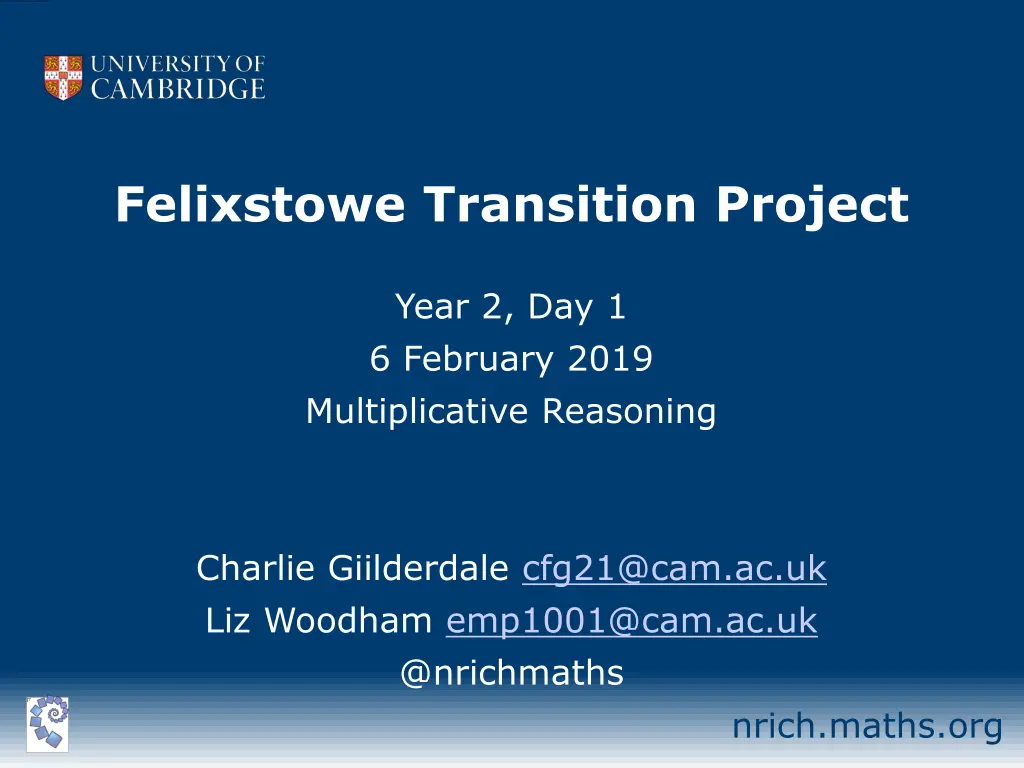 UNIVERSITY OF CAMBRIDGE

Felixstowe Transition Project

Year 2, Day 1
6 February 2019
Multiplicative Reasoning

Charlie Giilderdale cfg21@cam.ac.uk
Liz Woodham emp1001@cam.ac.uk
@nrichmaths

nrich.maths.org